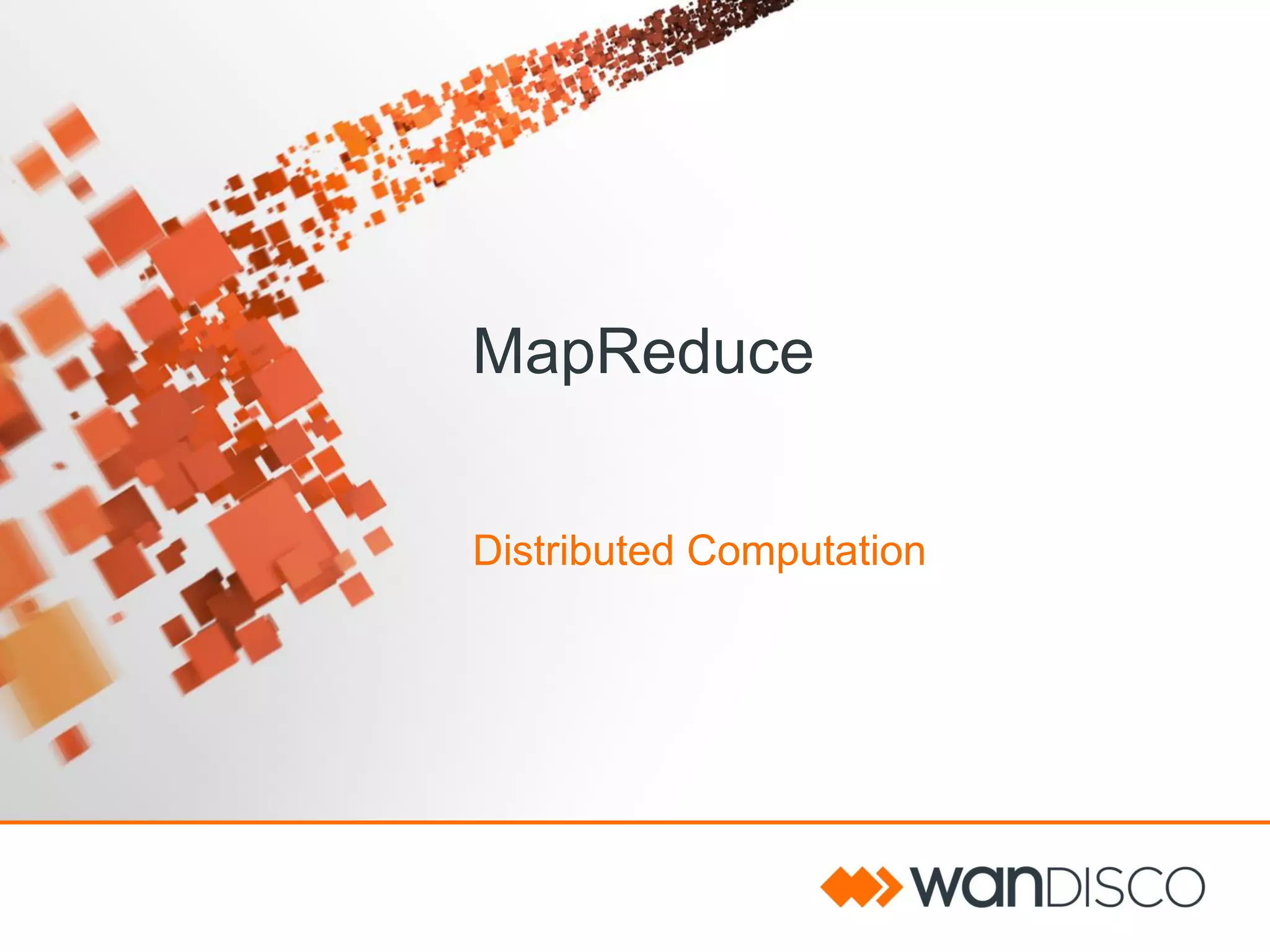 MapReduce

Distributed Computation

wanDISCO